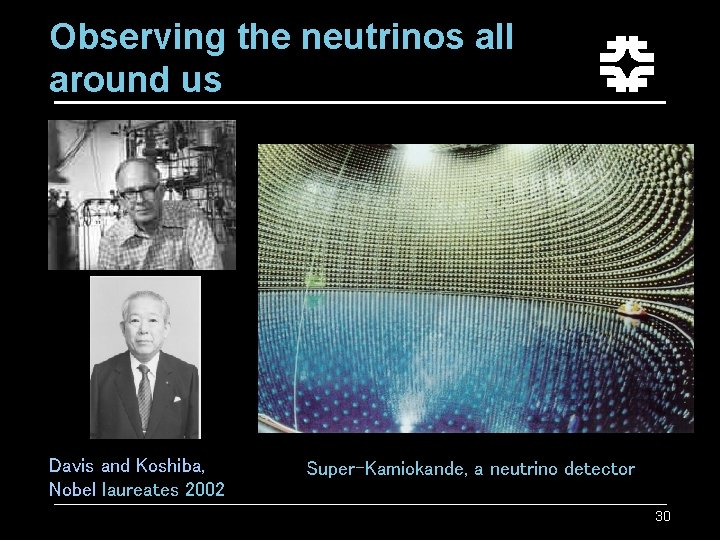 Observing the neutrinos all around us

Davis and Koshiba, Nobel laureates 2002

Super-Kamiokande, a neutrino detector

30